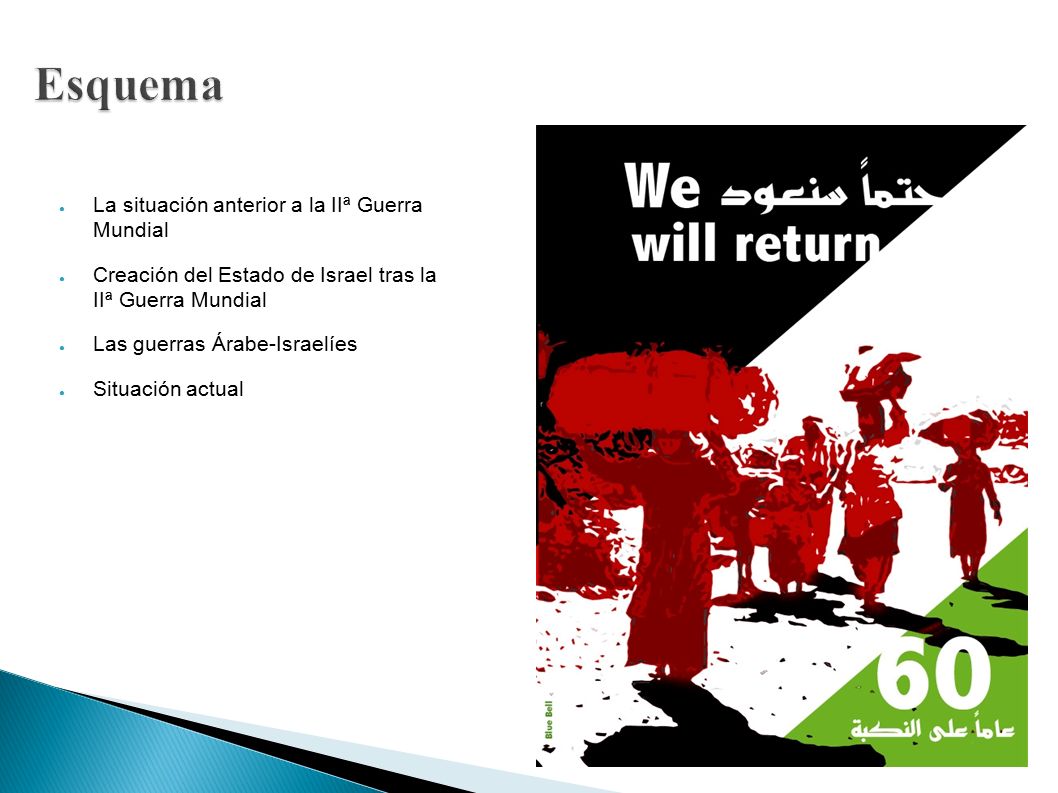 Esquema

La situación anterior a la IIª Guerra Mundial

Creación del Estado de Israel tras la IIª Guerra Mundial

Las guerras Árabe-Israelíes

Situación actual

We حتماً سنعود
will return

60
عاماً على النكبة

Blue Bell